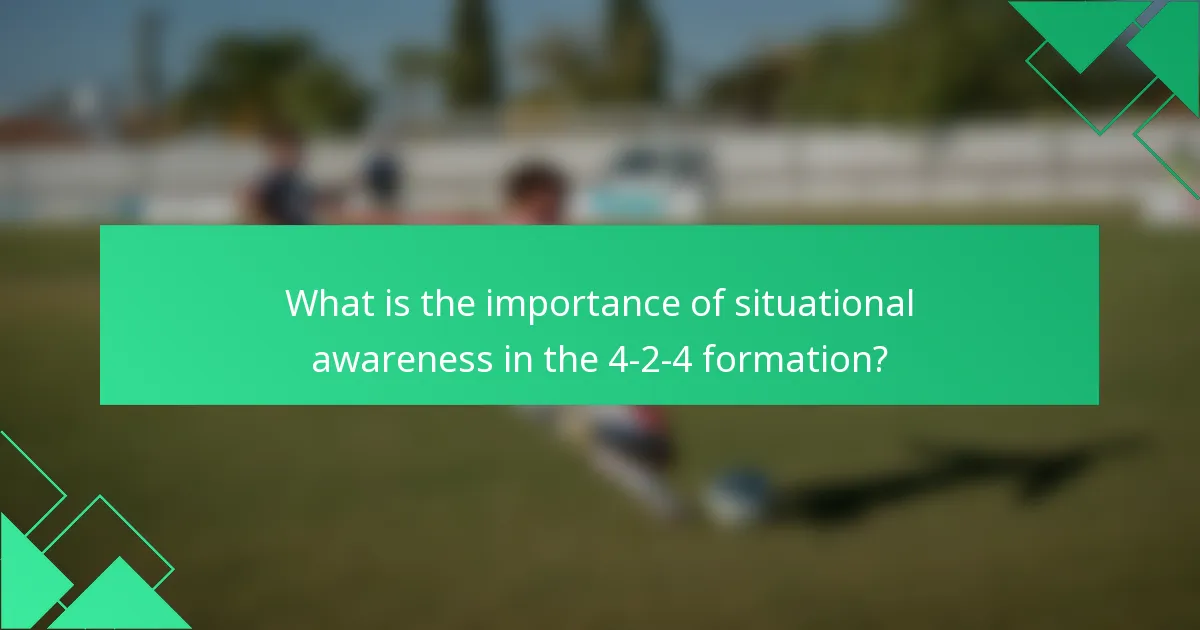 What is the importance of situational awareness in the 4-2-4 formation?